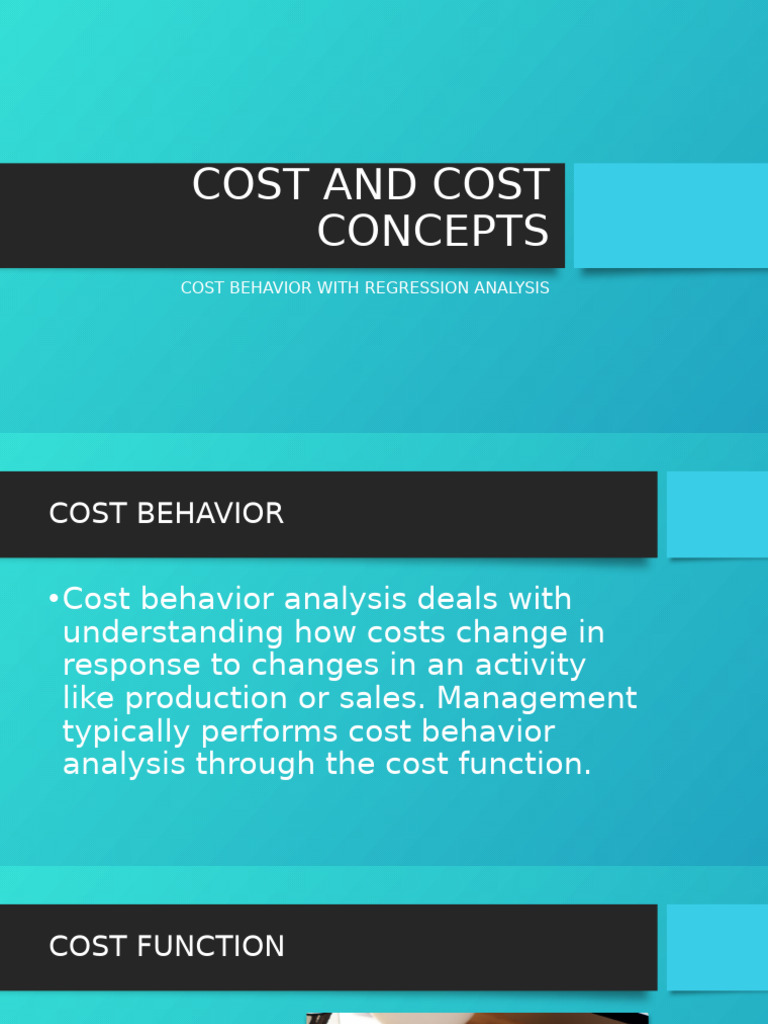 COST AND COST CONCEPTS

COST BEHAVIOR WITH REGRESSION ANALYSIS

COST BEHAVIOR

•Cost behavior analysis deals with understanding how costs change in response to changes in an activity like production or sales. Management typically performs cost behavior analysis through the cost function.

COST FUNCTION